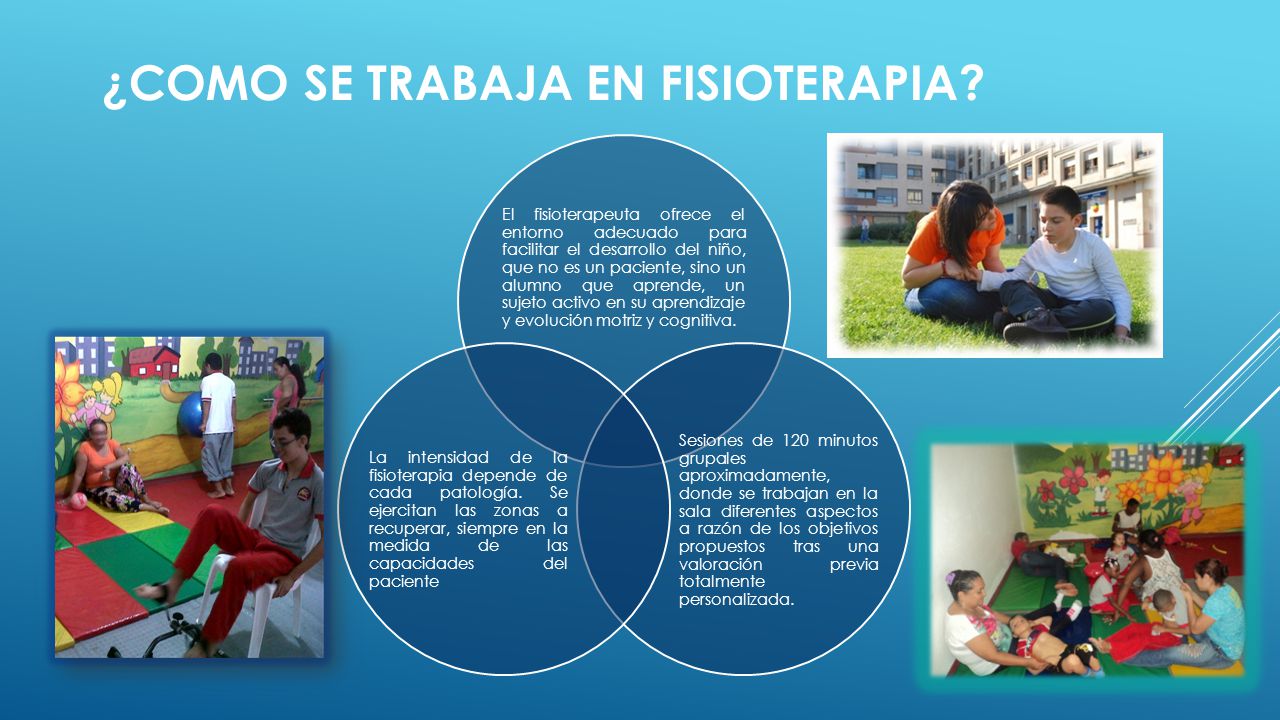 ¿COMO SE TRABAJA EN FISIOTERAPIA?

El fisioterapeuta ofrece el entorno adecuado para facilitar el desarrollo del niño, que no es un paciente, sino un alumno que aprende, un sujeto activo en su aprendizaje y evolución motriz y cognitiva.

La intensidad de la fisioterapia depende de cada patología. Se ejercitan las zonas a recuperar, siempre en la medida de las capacidades del paciente

Sesiones de 120 minutos grupales aproximadamente, donde se trabajan en la sala diferentes aspectos a razón de los objetivos propuestos tras una valoración previa totalmente personalizada.